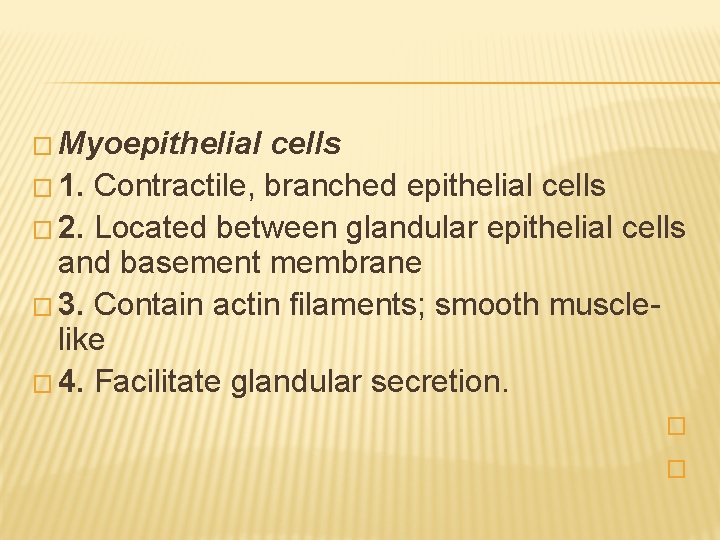 Myoepithelial cells

1. Contractile, branched epithelial cells

2. Located between glandular epithelial cells and basement membrane

3. Contain actin filaments; smooth muscle-like

4. Facilitate glandular secretion.